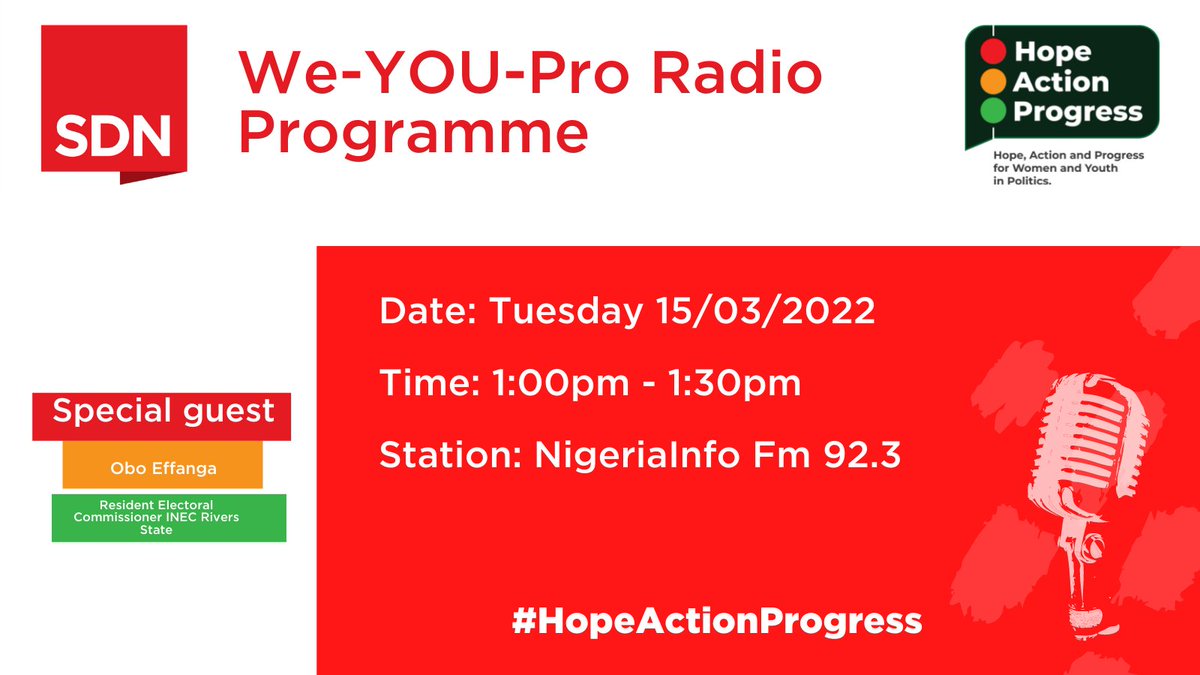 SDN

We-YOU-Pro Radio Programme

Hope
Action
Progress

Hope, Action and Progress for Women and Youth in Politics.

Special guest

Obo Effanga

Resident Electoral Commissioner INEC Rivers State

Date: Tuesday 15/03/2022

Time: 1:00pm - 1:30pm

Station: NigeriaInfo Fm 92.3

#HopeActionProgress